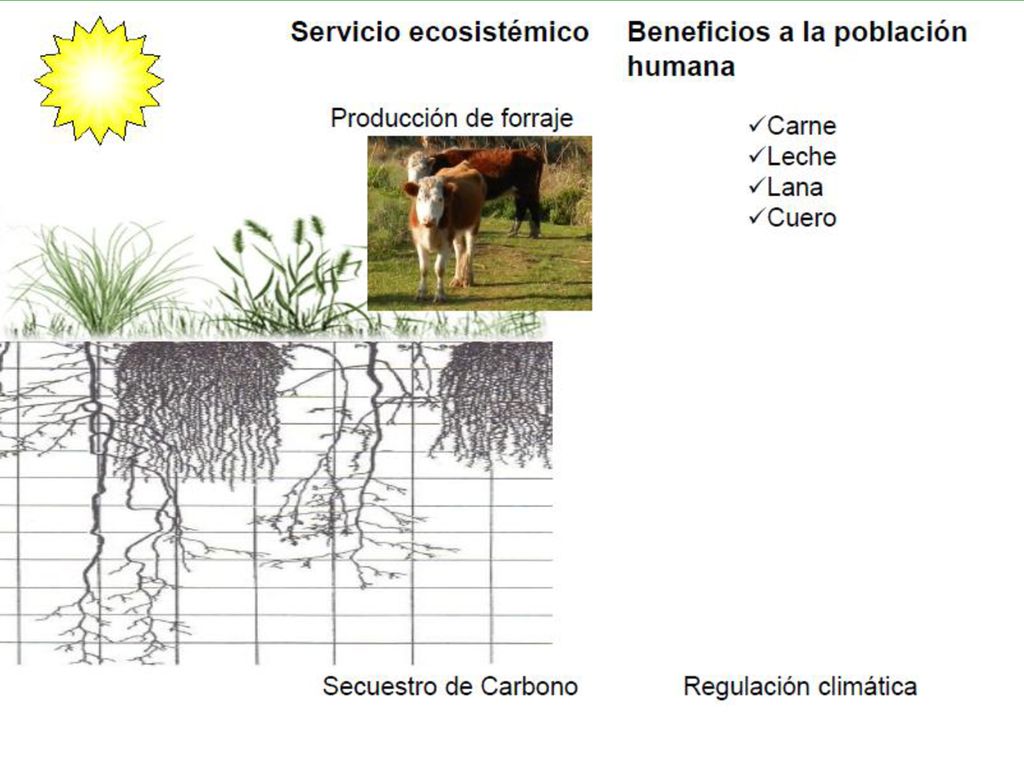 Servicio ecosistémico

Beneficios a la población humana

Producción de forraje

✓Carne
✓Leche
✓Lana
✓Cuero

Secuestro de Carbono

Regulación climática